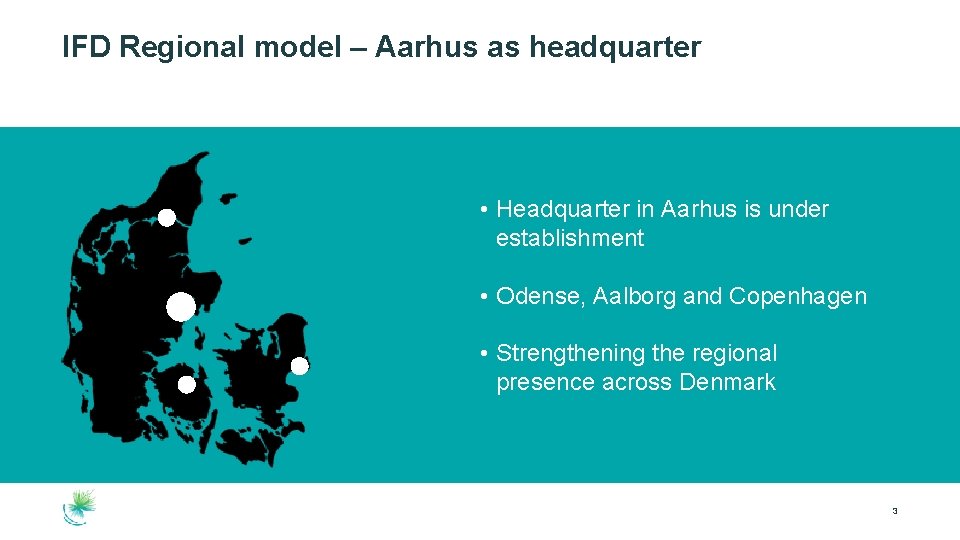 IFD Regional model – Aarhus as headquarter

• Headquarter in Aarhus is under establishment

• Odense, Aalborg and Copenhagen

• Strengthening the regional presence across Denmark

3